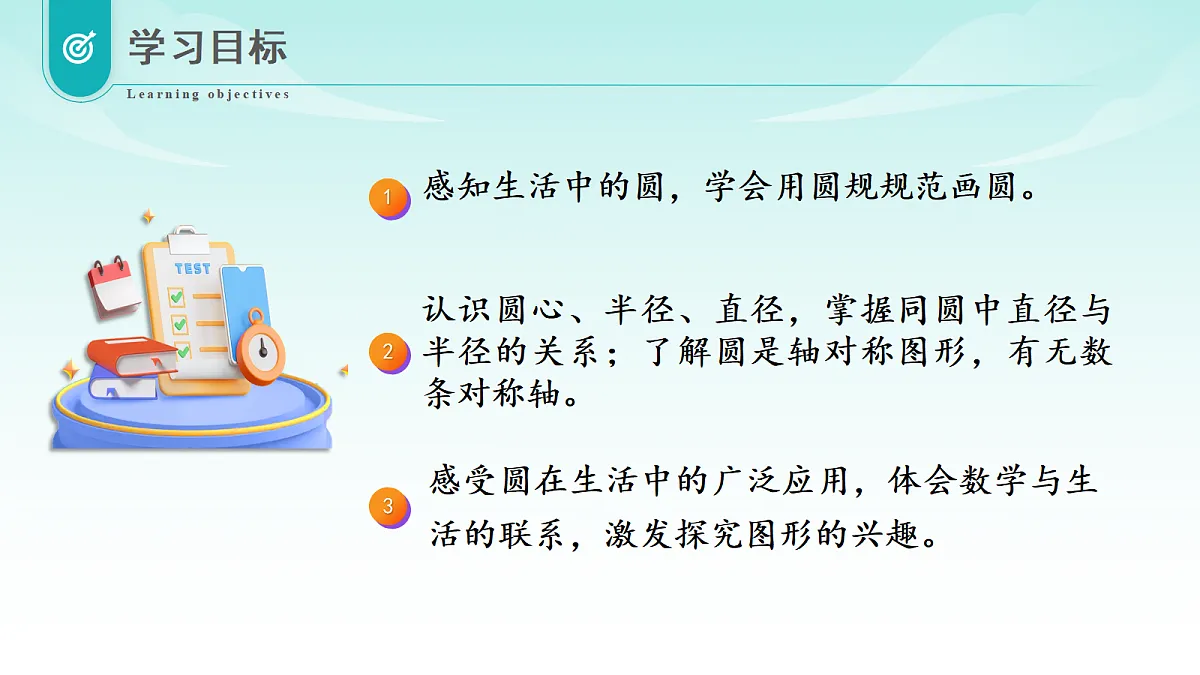 学习目标

Learning objectives

TEST

1 感知生活中的圆，学会用圆规规范画圆。

2 认识圆心、半径、直径，掌握同圆中直径与半径的关系；了解圆是轴对称图形，有无数条对称轴。

3 感受圆在生活中的广泛应用，体会数学与生活的联系，激发探究图形的兴趣。